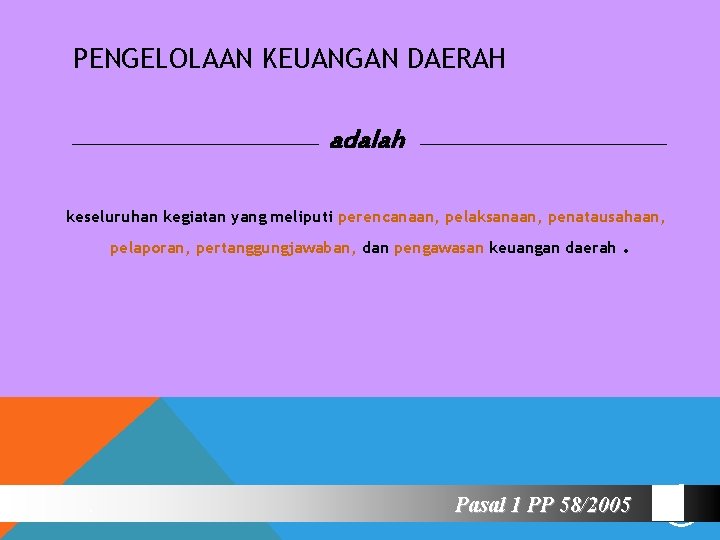 PENGELOLAAN KEUANGAN DAERAH

adalah

keseluruhan kegiatan yang meliputi perencanaan, pelaksanaan, penatausahaan, pelaporan, pertanggungjawaban, dan pengawasan keuangan daerah .

Pasal 1 PP 58/2005